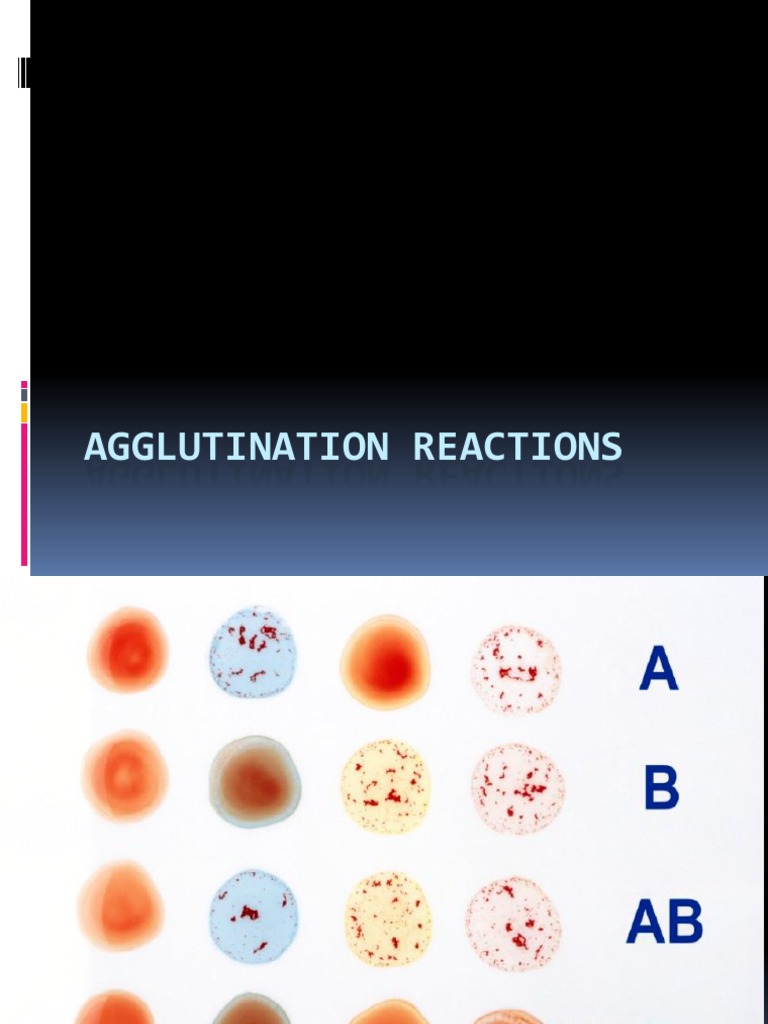 AGGLUTINATION REACTIONS

A

B

AB